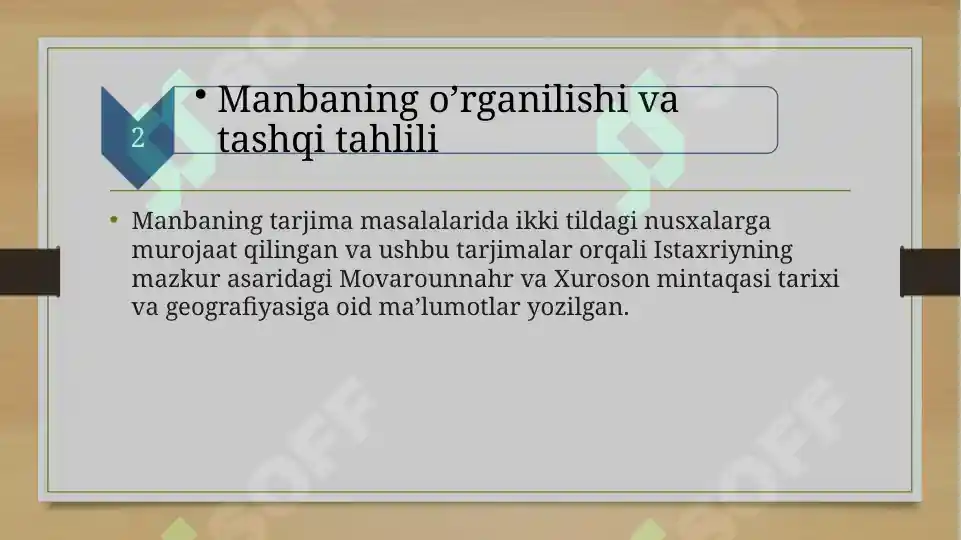 2

• Manbaning o’rganilishi va tashqi tahlili

• Manbaning tarjima masalalarida ikki tildagi nusxalarga murojaat qilingan va ushbu tarjimalar orqali Istaxriyning mazkur asaridagi Movarounnahr va Xuroson mintaqasi tarixi va geografiyasiga oid ma’lumotlar yozilgan.

SOFF